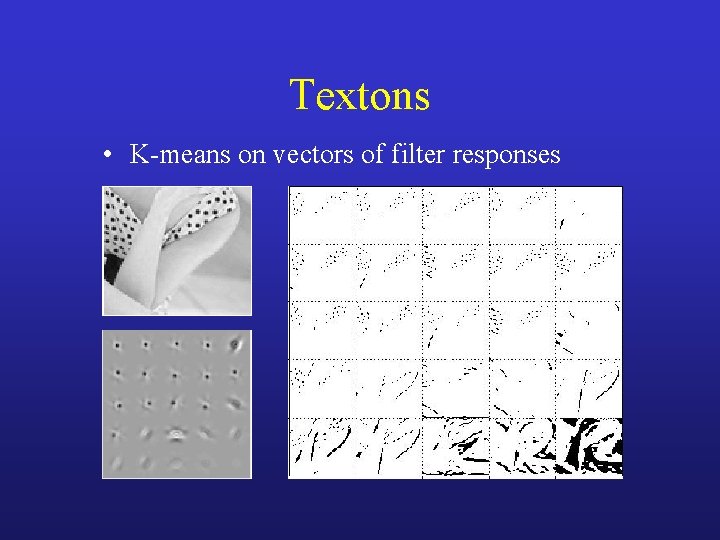 Textons

• K-means on vectors of filter responses